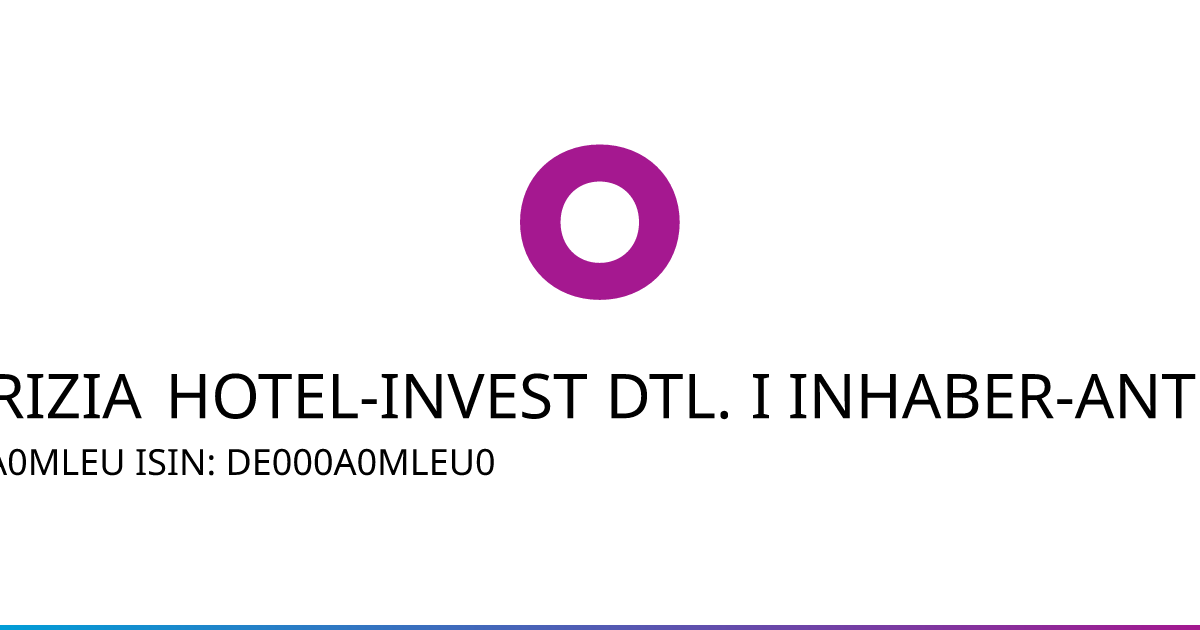 RIZIA HOTEL-INVEST DTL. I INHABER-ANT

A0MLEU ISIN: DE000A0MLEU0